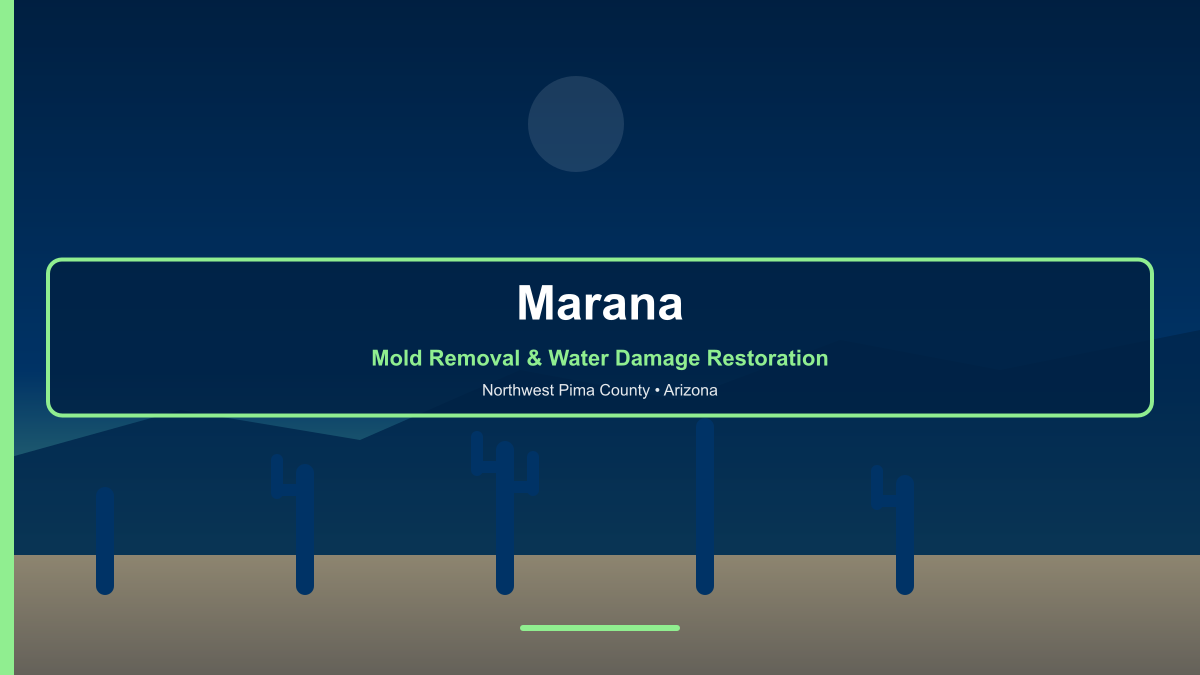 Marana

Mold Removal & Water Damage Restoration

Northwest Pima County • Arizona